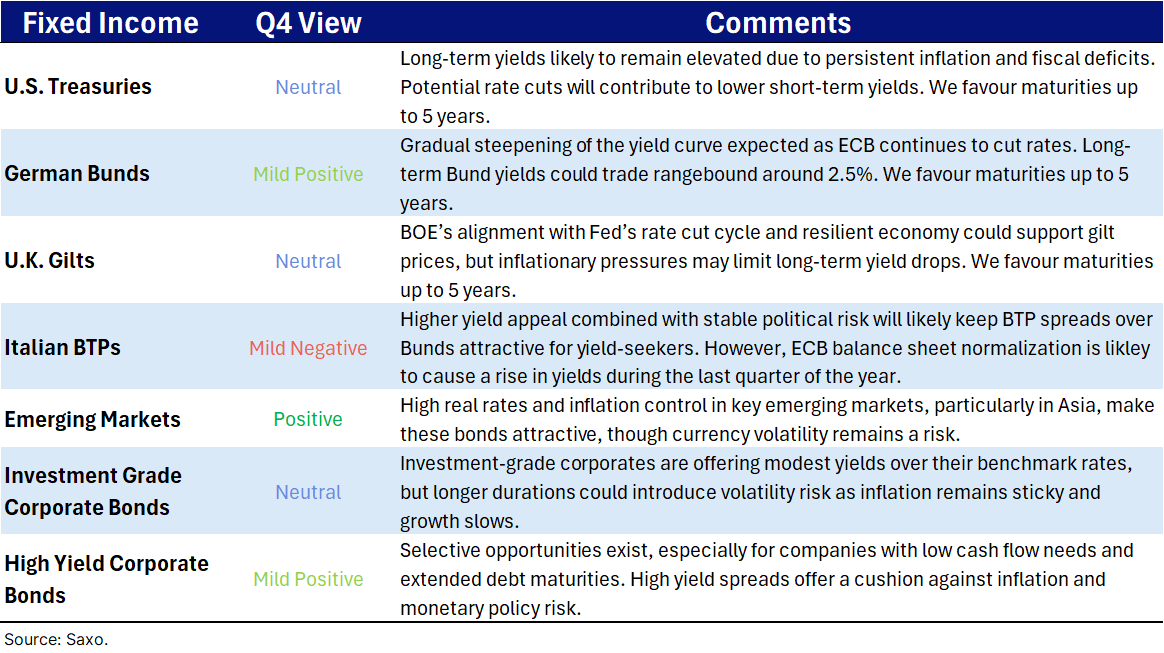 | Fixed Income | Q4 View | Comments |
|---|---|---|
| U.S. Treasuries | Neutral | Long-term yields likely to remain elevated due to persistent inflation and fiscal deficits. Potential rate cuts will contribute to lower short-term yields. We favour maturities up to 5 years. |
| German Bunds | Mild Positive | Gradual steepening of the yield curve expected as ECB continues to cut rates. Long-term Bund yields could trade rangebound around 2.5%. We favour maturities up to 5 years. |
| U.K. Gilts | Neutral | BOE's alignment with Fed's rate cut cycle and resilient economy could support gilt prices, but inflationary pressures may limit long-term yield drops. We favour maturities up to 5 years. |
| Italian BTPs | Mild Negative | Higher yield appeal combined with stable political risk will likely keep BTP spreads over Bunds attractive for yield-seekers. However, ECB balance sheet normalization is likley to cause a rise in yields during the last quarter of the year. |
| Emerging Markets | Positive | High real rates and inflation control in key emerging markets, particularly in Asia, make these bonds attractive, though currency volatility remains a risk. |
| Investment Grade Corporate Bonds | Neutral | Investment-grade corporates are offering modest yields over their benchmark rates, but longer durations could introduce volatility risk as inflation remains sticky and growth slows. |
| High Yield Corporate Bonds | Mild Positive | Selective opportunities exist, especially for companies with low cash flow needs and extended debt maturities. High yield spreads offer a cushion against inflation and monetary policy risk. |

Source: Saxo.